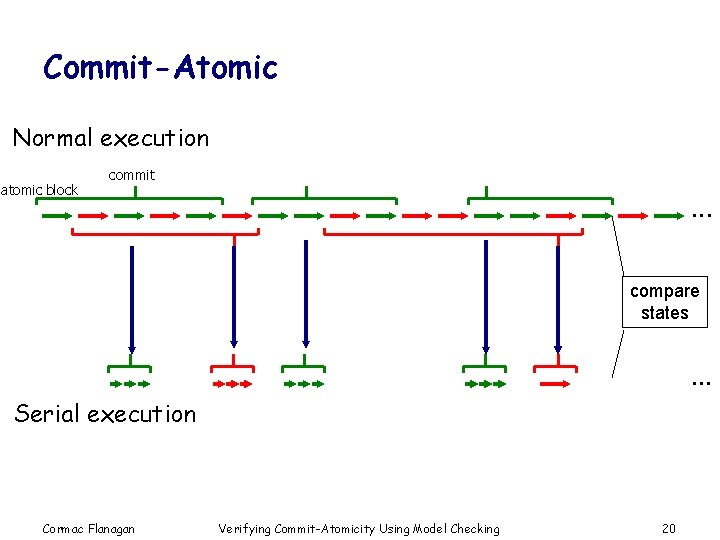 Commit-Atomic

Normal execution

commit

atomic block

...

compare states

...

Serial execution

Cormac Flanagan

Verifying Commit-Atomicity Using Model Checking

20